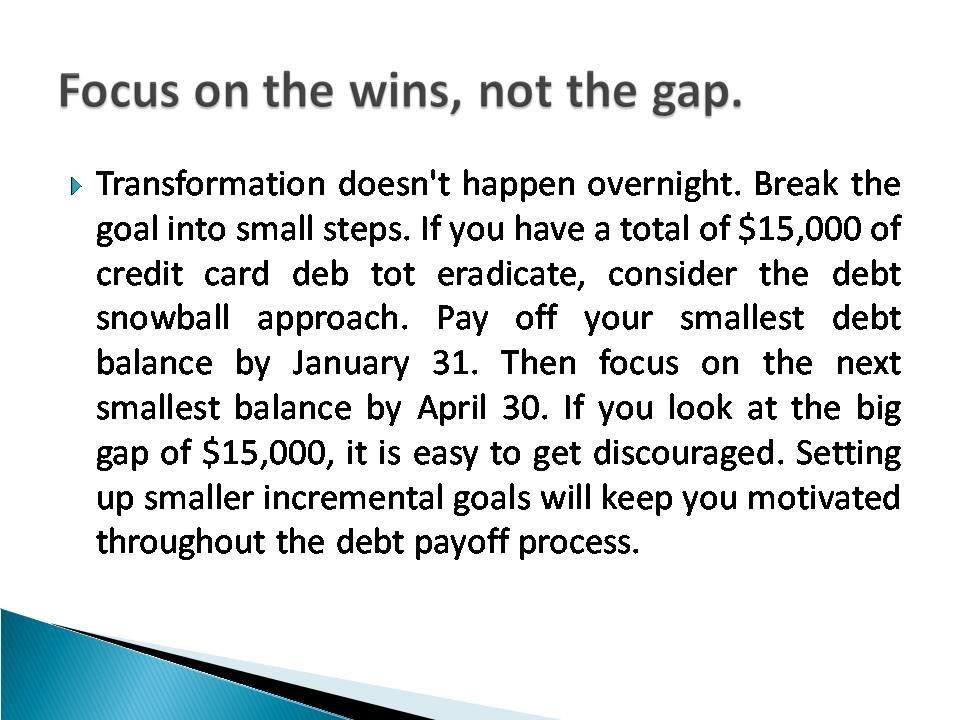 Focus on the wins, not the gap.

Transformation doesn't happen overnight. Break the goal into small steps. If you have a total of \$15,000 of credit card deb tot eradicate, consider the debt snowball approach. Pay off your smallest debt balance by January 31. Then focus on the next smallest balance by April 30. If you look at the big gap of \$15,000, it is easy to get discouraged. Setting up smaller incremental goals will keep you motivated throughout the debt payoff process.